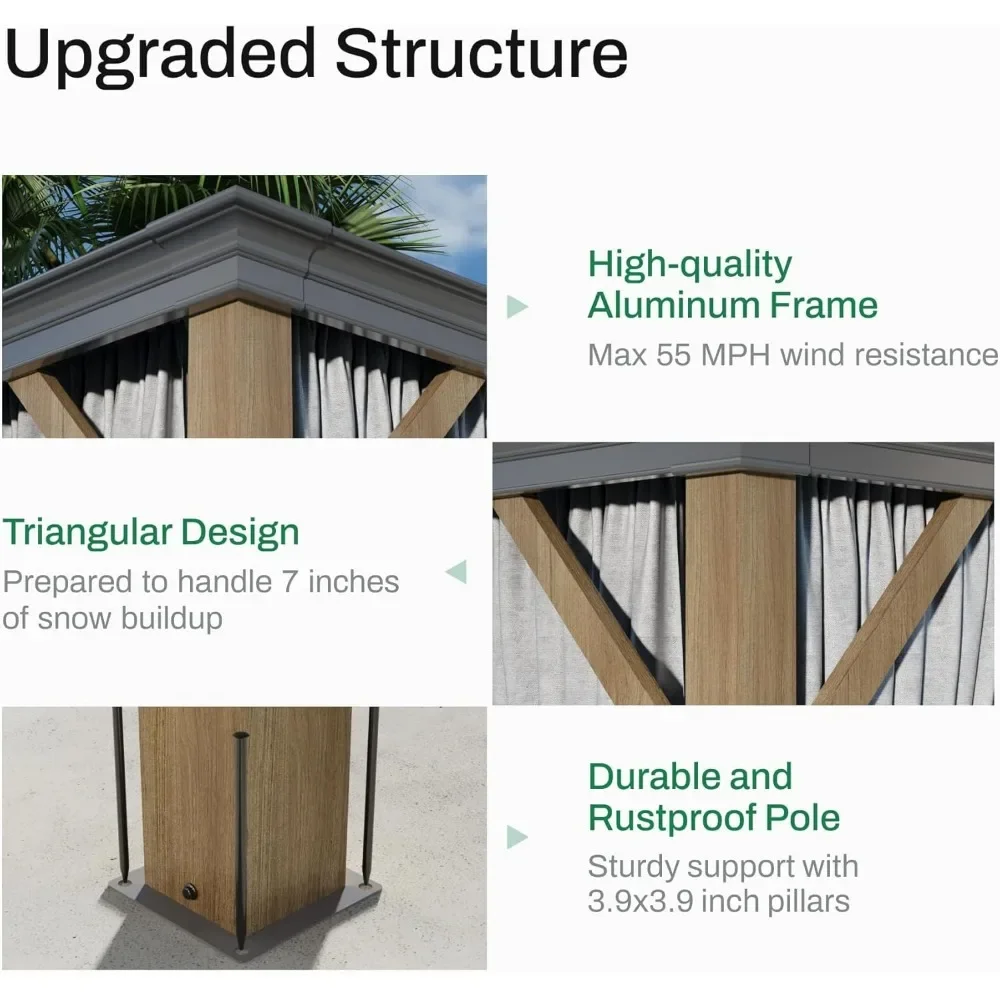 Upgraded Structure

High-quality Aluminum Frame
Max 55 MPH wind resistance

Triangular Design
Prepared to handle 7 inches of snow buildup

Durable and Rustproof Pole
Sturdy support with 3.9x3.9 inch pillars